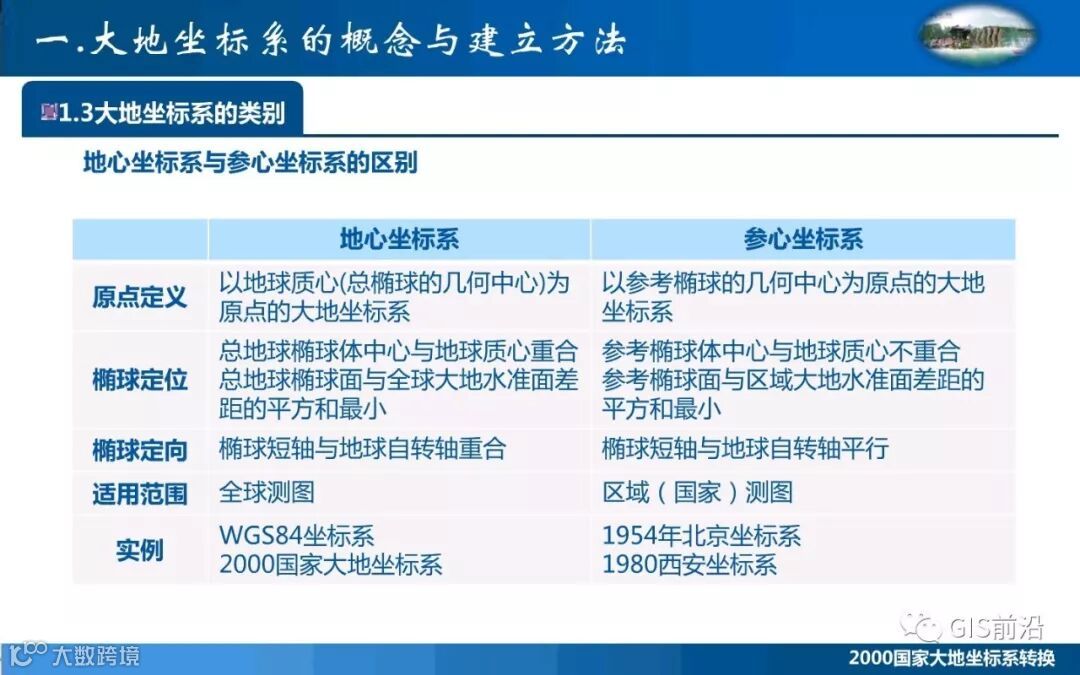 一.大地坐标系的概念与建立方法

1.3大地坐标系的类别

地心坐标系与参心坐标系的区别

| | 地心坐标系 | 参心坐标系 |
|---|---|---|
| 原点定义 | 以地球质心(总椭球的几何中心)为原点的大地坐标系 | 以参考椭球的几何中心为原点的大地坐标系 |
| 椭球定位 | 总地球椭球体中心与地球质心重合 总地球椭球面与全球大地水准面差距的平方和最小 | 参考椭球体中心与地球质心不重合 参考椭球面与区域大地水准面差距的平方和最小 |
| 椭球定向 | 椭球短轴与地球自转轴重合 | 椭球短轴与地球自转轴平行 |
| 适用范围 | 全球测图 | 区域（国家）测图 |
| 实例 | WGS84坐标系 2000国家大地坐标系 | 1954年北京坐标系 1980西安坐标系 |

GIS前沿

大数跨境

2000国家大地坐标系转换